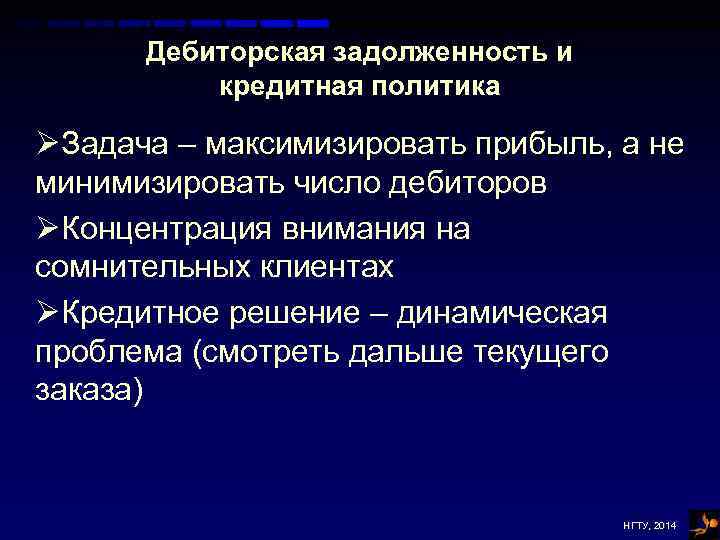 Дебиторская задолженность и кредитная политика

➢Задача – максимизировать прибыль, а не минимизировать число дебиторов

➢Концентрация внимания на сомнительных клиентах

➢Кредитное решение – динамическая проблема (смотреть дальше текущего заказа)

НГТУ, 2014